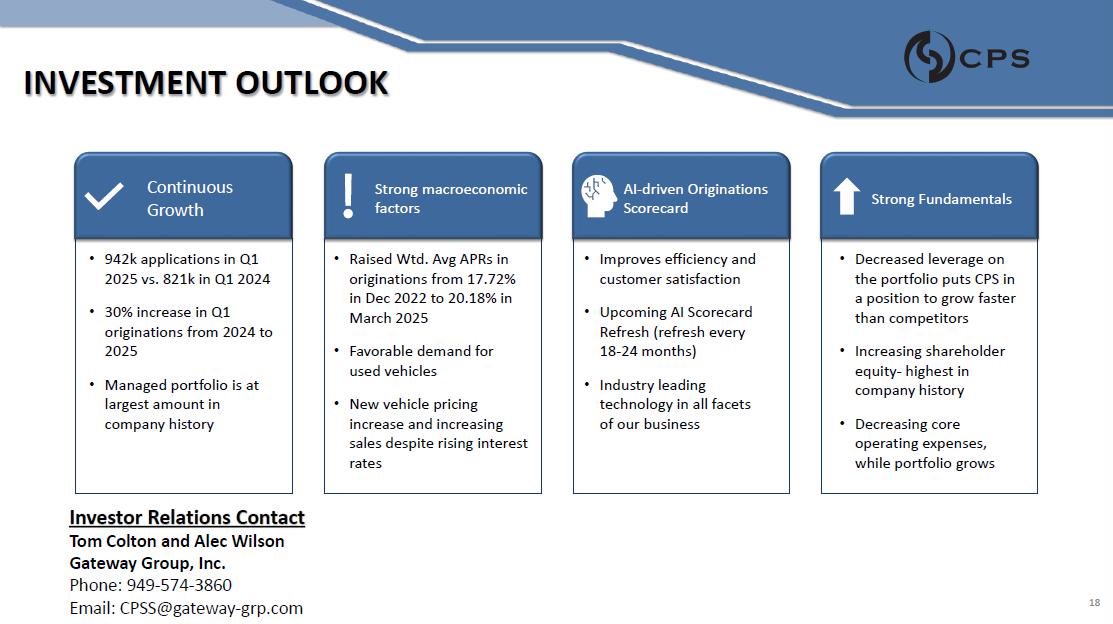 INVESTMENT OUTLOOK

CPS

Continuous Growth

• 942k applications in Q1 2025 vs. 821k in Q1 2024

• 30% increase in Q1 originations from 2024 to 2025

• Managed portfolio is at largest amount in company history

Strong macroeconomic factors

• Raised Wtd. Avg APRs in originations from 17.72% in Dec 2022 to 20.18% in March 2025

• Favorable demand for used vehicles

• New vehicle pricing increase and increasing sales despite rising interest rates

AI-driven Originations Scorecard

• Improves efficiency and customer satisfaction

• Upcoming AI Scorecard Refresh (refresh every 18-24 months)

• Industry leading technology in all facets of our business

Strong Fundamentals

• Decreased leverage on the portfolio puts CPS in a position to grow faster than competitors

• Increasing shareholder equity- highest in company history

• Decreasing core operating expenses, while portfolio grows

Investor Relations Contact
Tom Colton and Alec Wilson
Gateway Group, Inc.
Phone: 949-574-3860
Email: CPSS@gateway-grp.com

18